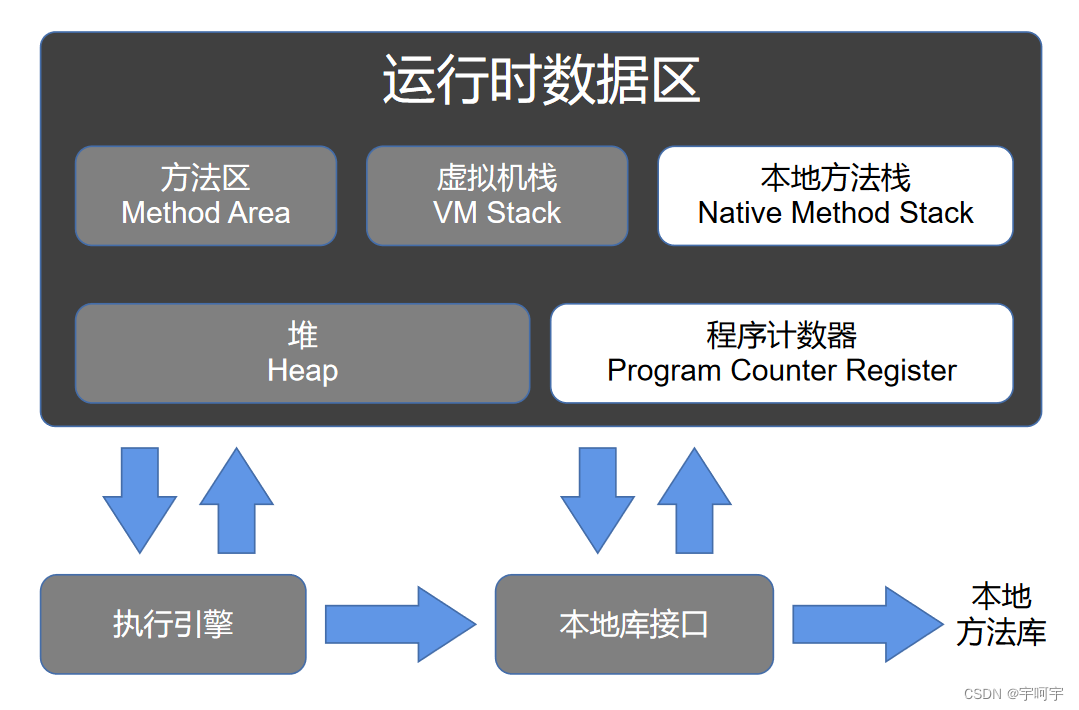 运行时数据区

方法区
Method Area

虚拟机栈
VM Stack

本地方法栈
Native Method Stack

堆
Heap

程序计数器
Program Counter Register

执行引擎

本地库接口

本地
方法库

CSDN @宇啊宇